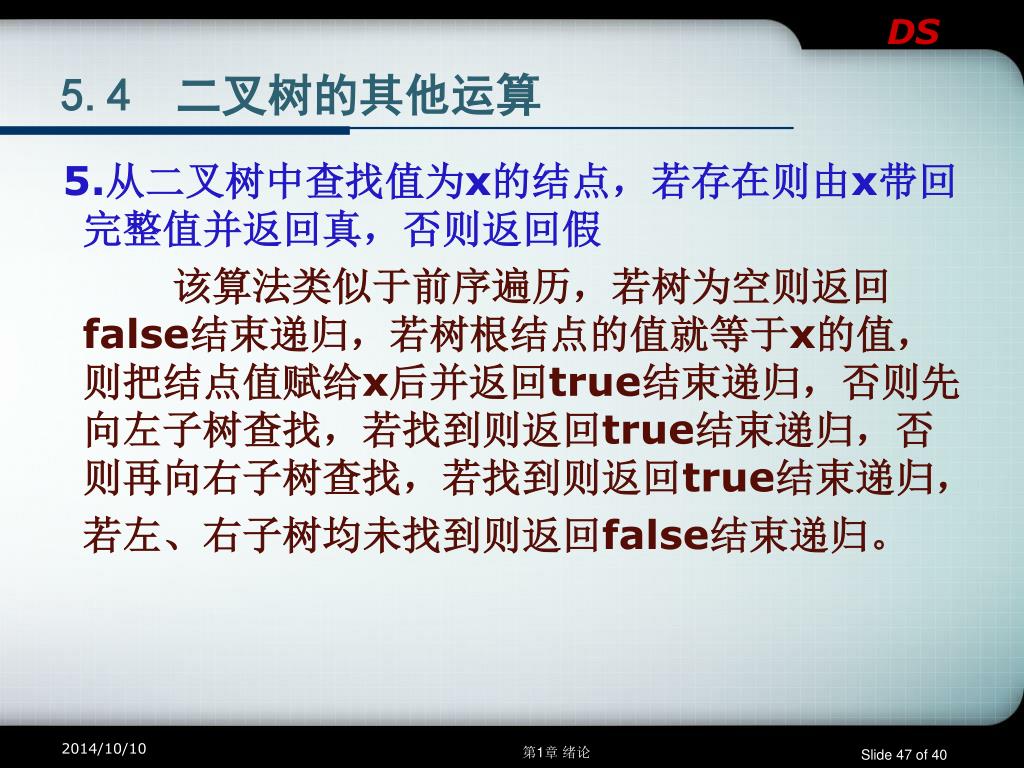 DS

5.4 二叉树的其他运算

5.从二叉树中查找值为x的结点，若存在则由x带回完整值并返回真，否则返回假

该算法类似于前序遍历，若树为空则返回false结束递归，若树根结点的值就等于x的值，则把结点值赋给x后并返回true结束递归，否则先向左子树查找，若找到则返回true结束递归，否则再向右子树查找，若找到则返回true结束递归，若左、右子树均未找到则返回false结束递归。

2014/10/10

第1章 绪论

Slide 47 of 40